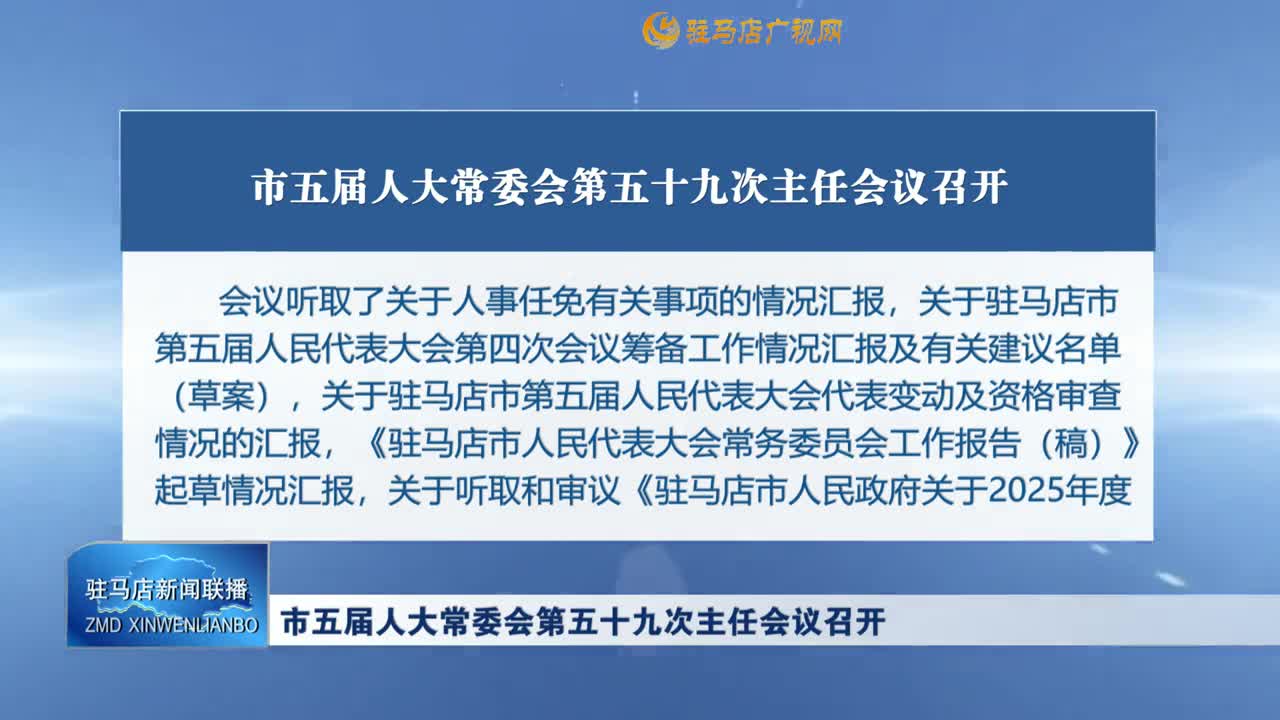 驻马店广视网

市五届人大常委会第五十九次主任会议召开

会议听取了关于人事任免有关事项的情况汇报，关于驻马店市第五届人民代表大会第四次会议筹备工作情况汇报及有关建议名单（草案），关于驻马店市第五届人民代表大会代表变动及资格审查情况的汇报，《驻马店市人民代表大会常务委员会工作报告（稿）》起草情况汇报，关于听取和审议《驻马店市人民政府关于2025年度

驻马店新闻联播
ZMD XINWENLIANBO

市五届人大常委会第五十九次主任会议召开